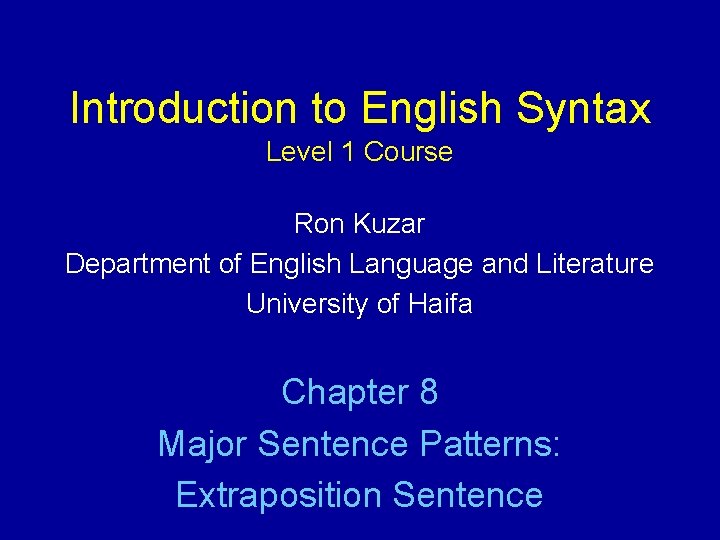 Introduction to English Syntax
Level 1 Course

Ron Kuzar
Department of English Language and Literature
University of Haifa

Chapter 8
Major Sentence Patterns:
Extraposition Sentence